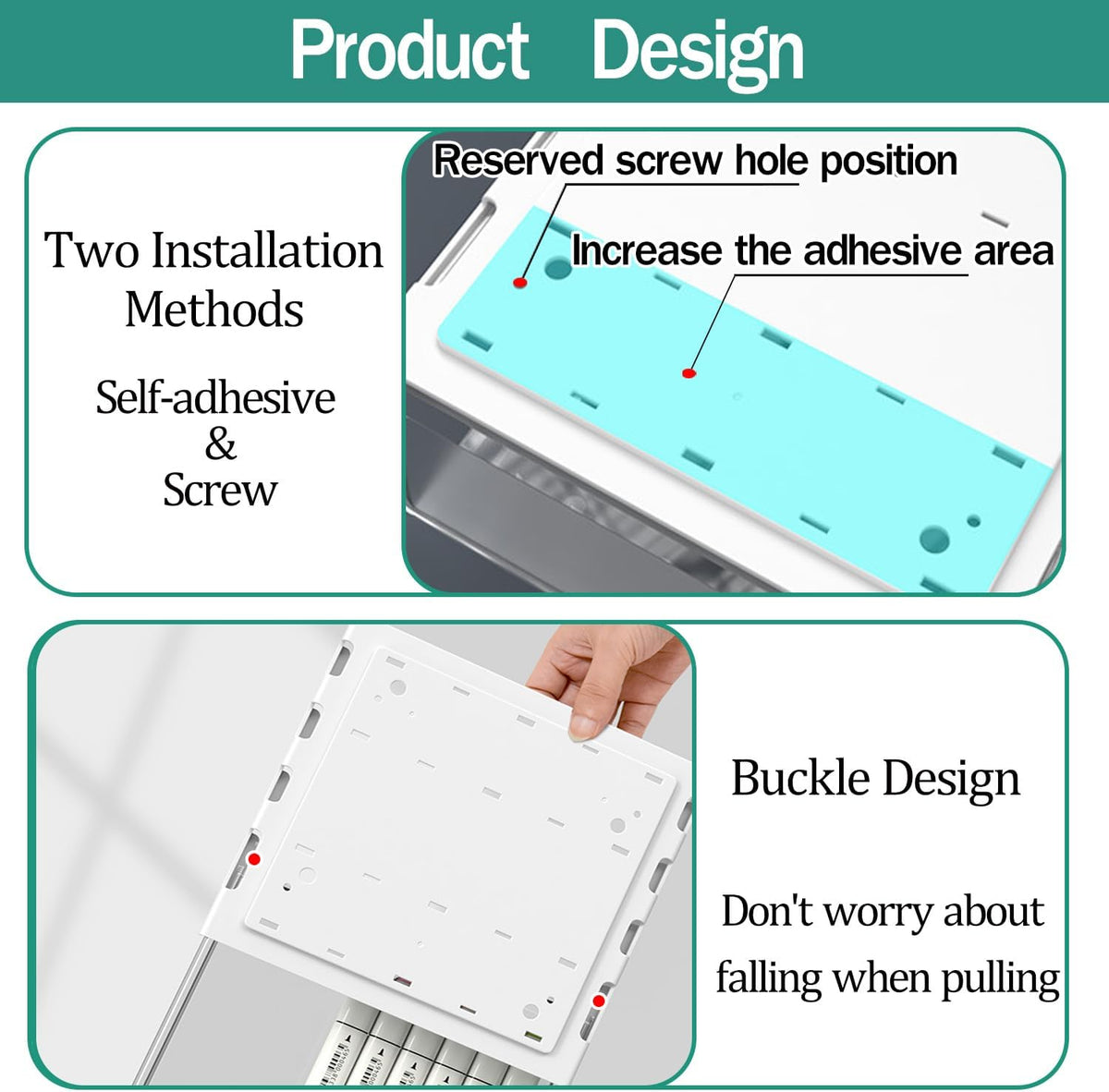 Product Design

Two Installation Methods

Self-adhesive & Screw

Reserved screw hole position

Increase the adhesive area

Buckle Design

Don't worry about falling when pulling